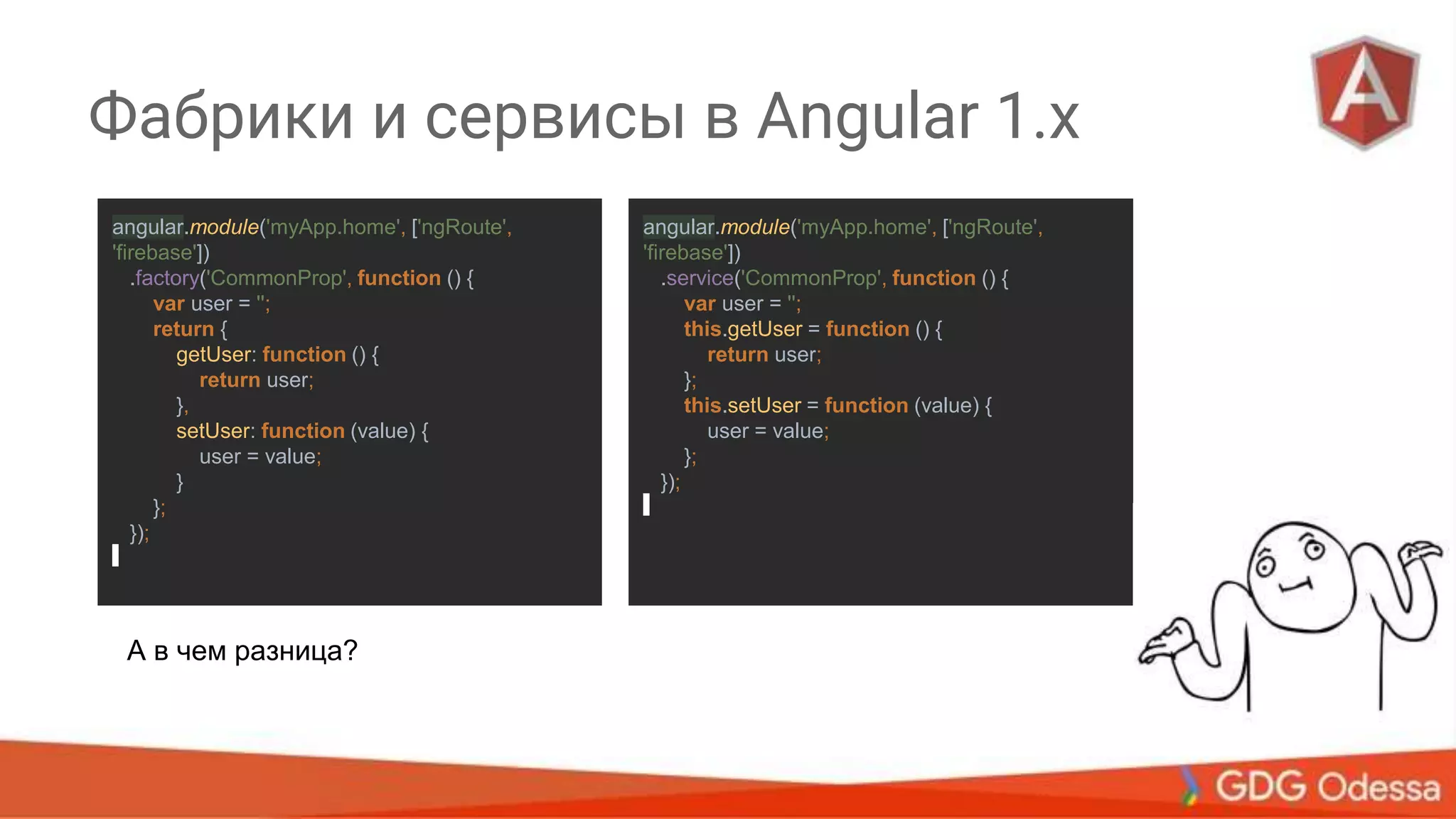 Фабрики и сервисы в Angular 1.x

A

angular.module('myApp.home', ['ngRoute', 'firebase'])
.factory('CommonProp', function () {
var user = '';
return {
getUser: function () {
return user;
},
setUser: function (value) {
user = value;
}
};
});

angular.module('myApp.home', ['ngRoute', 'firebase'])
.service('CommonProp', function () {
var user = '';
this.getUser = function () {
return user;
};
this.setUser = function (value) {
user = value;
};
});

А в чем разница?

GDG Odessa